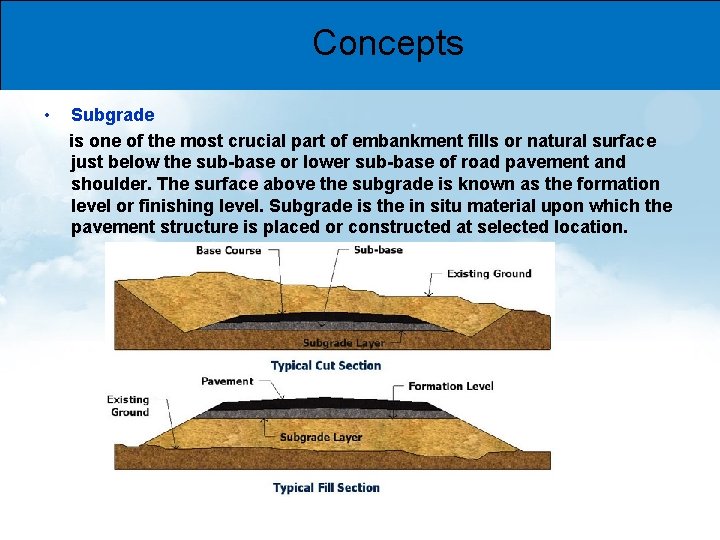 Concepts

• Subgrade

is one of the most crucial part of embankment fills or natural surface just below the sub-base or lower sub-base of road pavement and shoulder. The surface above the subgrade is known as the formation level or finishing level. Subgrade is the in situ material upon which the pavement structure is placed or constructed at selected location.

Base Course
Sub-base
Existing Ground
Subgrade Layer
Typical Cut Section

Pavement
Formation Level
Existing Ground
Subgrade Layer
Typical Fill Section